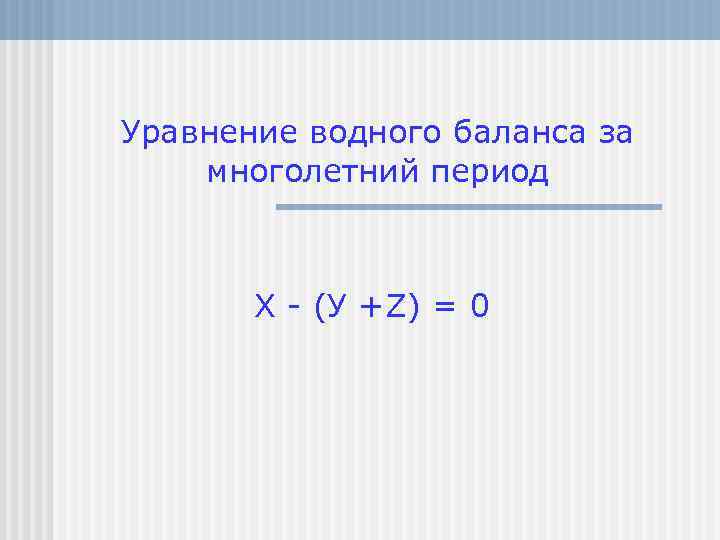 Уравнение водного баланса за многолетний период

$X - (У + Z) = 0$